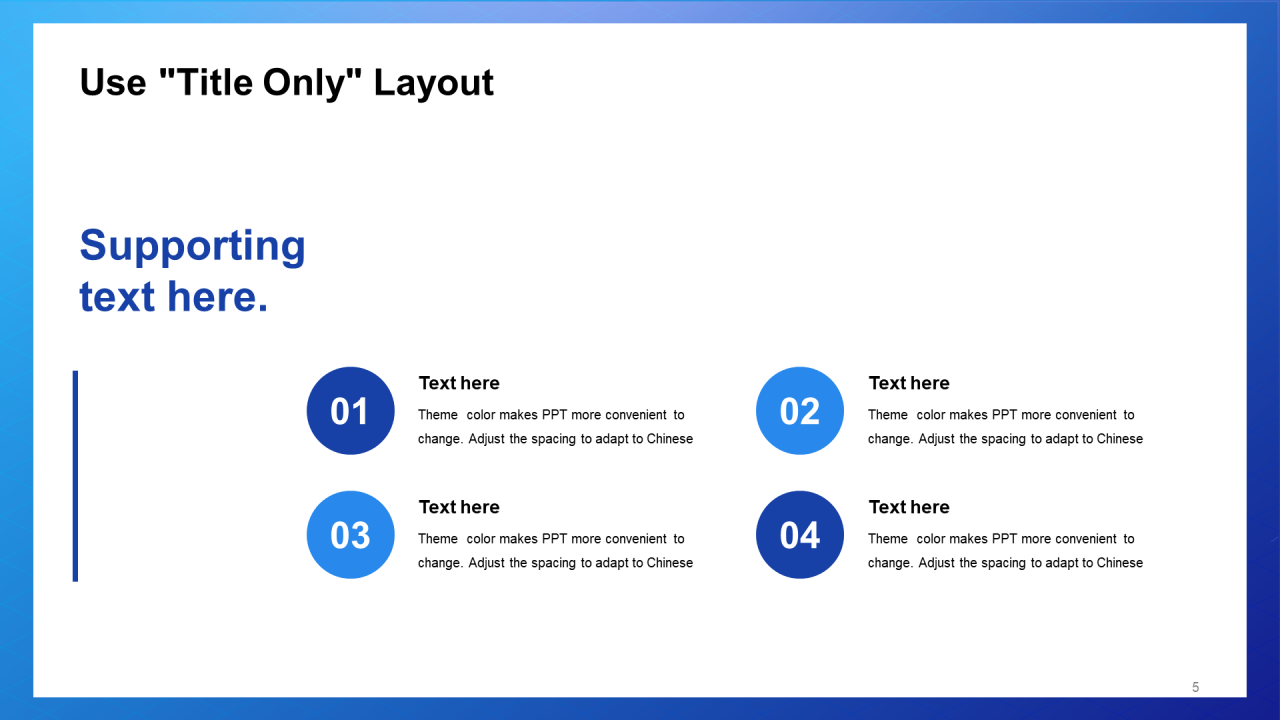 Use "Title Only" Layout

Supporting text here.

01

Text here

Theme color makes PPT more convenient to change. Adjust the spacing to adapt to Chinese

02

Text here

Theme color makes PPT more convenient to change. Adjust the spacing to adapt to Chinese

03

Text here

Theme color makes PPT more convenient to change. Adjust the spacing to adapt to Chinese

04

Text here

Theme color makes PPT more convenient to change. Adjust the spacing to adapt to Chinese

5